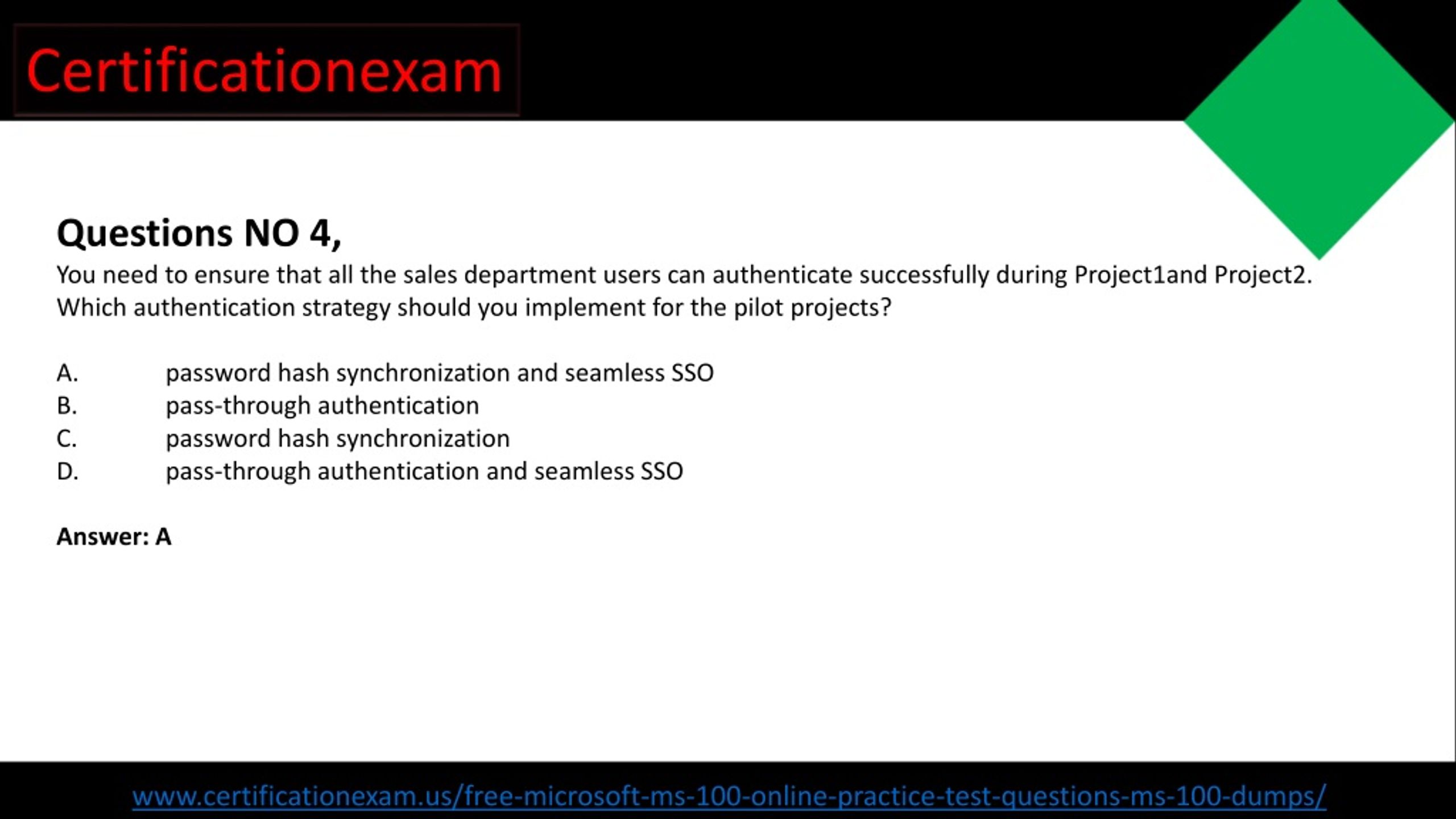 Certificationexam

Questions NO 4,
You need to ensure that all the sales department users can authenticate successfully during Project1and Project2. Which authentication strategy should you implement for the pilot projects?

A. password hash synchronization and seamless SSO
B. pass-through authentication
C. password hash synchronization
D. pass-through authentication and seamless SSO

Answer: A

www.certificationexam.us/free-microsoft-ms-100-online-practice-test-questions-ms-100-dumps/